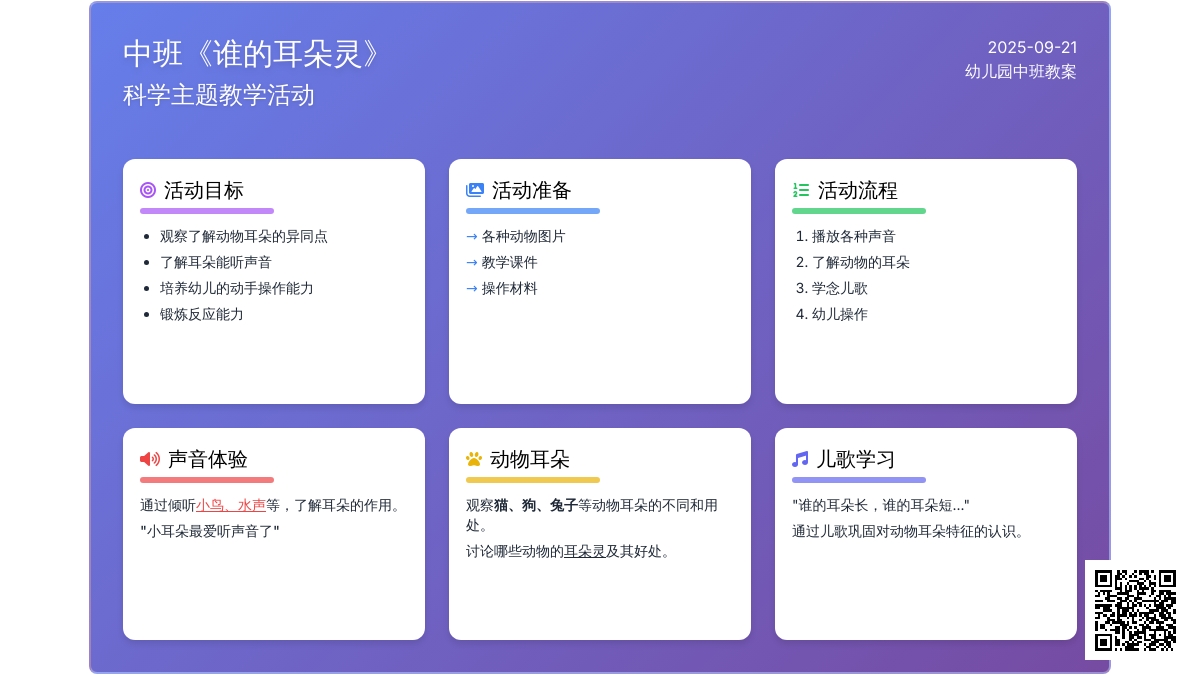 中班《谁的耳朵灵》
科学主题教学活动

2025-09-21
幼儿园中班教案

活动目标

- 观察了解动物耳朵的异同点
- 了解耳朵能听声音
- 培养幼儿的动手操作能力
- 锻炼反应能力

活动准备

→ 各种动物图片
→ 教学课件
→ 操作材料

活动流程

1. 播放各种声音
2. 了解动物的耳朵
3. 学念儿歌
4. 幼儿操作

声音体验

通过倾听小鸟、水声等，了解耳朵的作用。

"小耳朵最爱听声音了"

动物耳朵

观察猫、狗、兔子等动物耳朵的不同和用处。

讨论哪些动物的耳朵灵及其好处。

儿歌学习

"谁的耳朵长，谁的耳朵短..."

通过儿歌巩固对动物耳朵特征的认识。